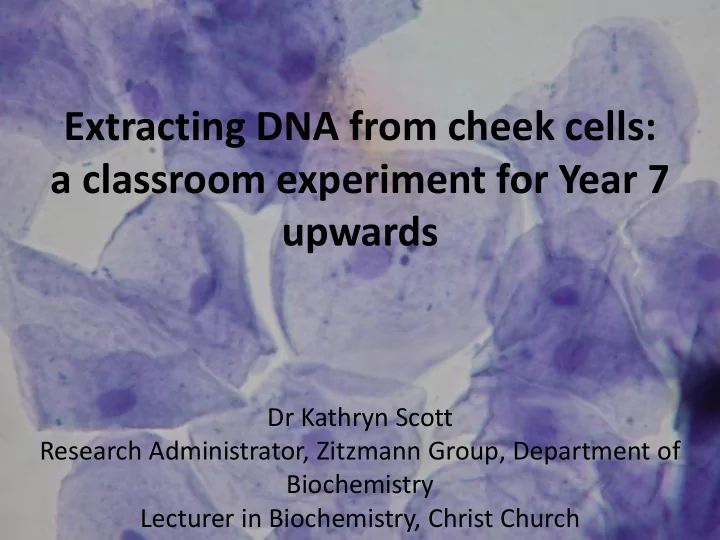 Extracting DNA from cheek cells: a classroom experiment for Year 7 upwards

Dr Kathryn Scott
Research Administrator, Zitzmann Group, Department of Biochemistry
Lecturer in Biochemistry, Christ Church